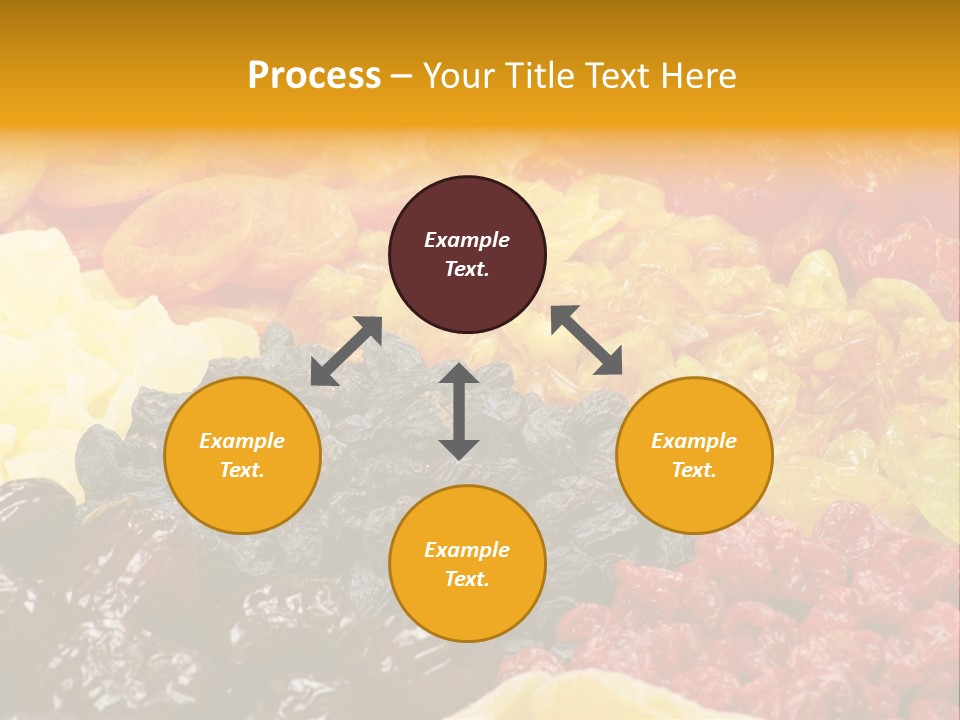 Process – Your Title Text Here

Example Text.

Example Text.

Example Text.

Example Text.